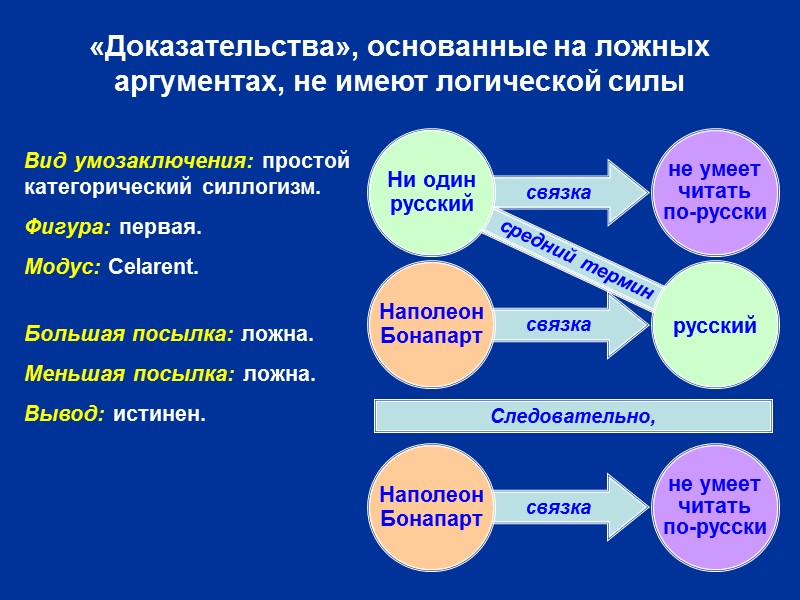 «Доказательства», основанные на ложных аргументах, не имеют логической силы

Вид умозаключения: простой категорический силлогизм.

Фигура: первая.

Модус: Celarent.

Большая посылка: ложна.

Меньшая посылка: ложна.

Вывод: истинен.

Ни один русский

связка

не умеет читать по-русски

средний термин

Наполеон Бонапарт

связка

русский

Следовательно,

Наполеон Бонапарт

связка

не умеет читать по-русски